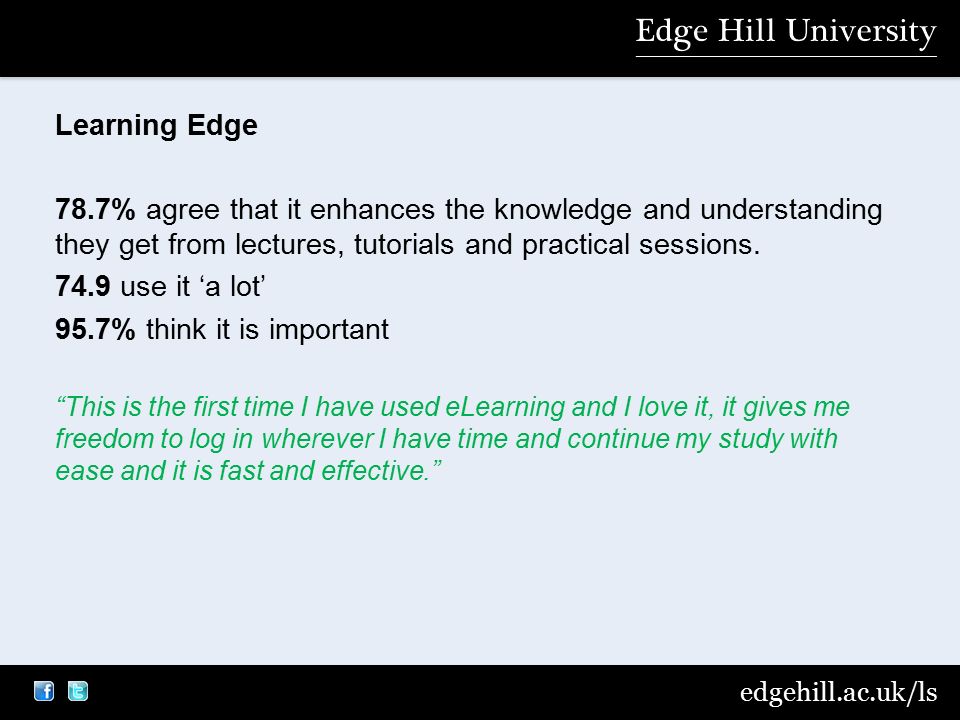 Edge Hill University

Learning Edge

78.7% agree that it enhances the knowledge and understanding they get from lectures, tutorials and practical sessions.

74.9 use it ‘a lot’

95.7% think it is important

“This is the first time I have used eLearning and I love it, it gives me freedom to log in wherever I have time and continue my study with ease and it is fast and effective.”

edgehill.ac.uk/ls